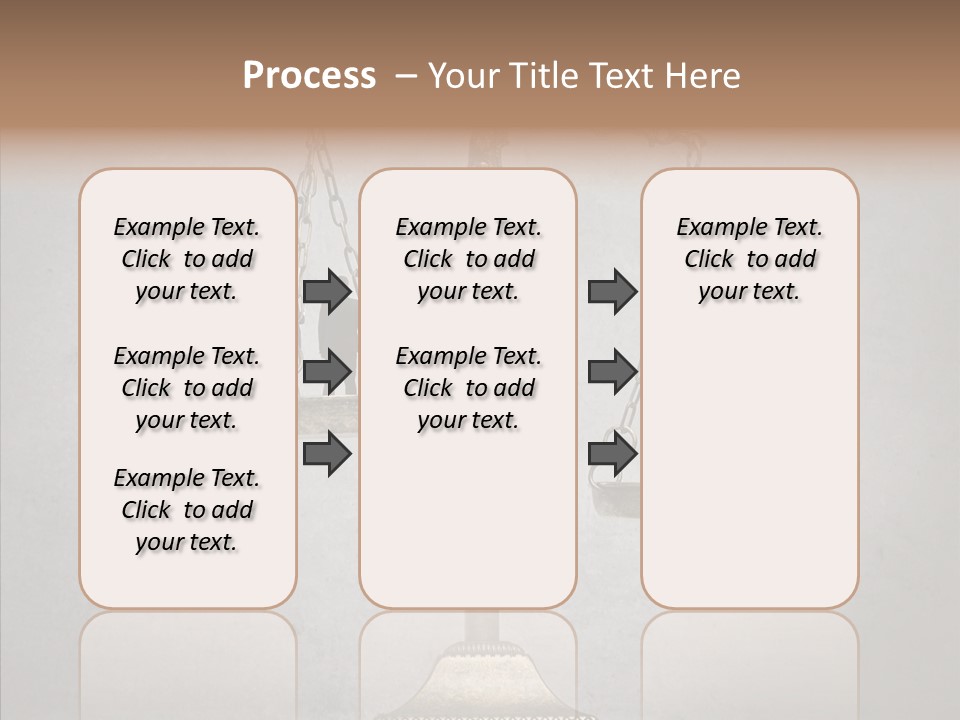 Process – Your Title Text Here

Example Text. Click to add your text.

Example Text. Click to add your text.

Example Text. Click to add your text.

Example Text. Click to add your text.

Example Text. Click to add your text.

Example Text. Click to add your text.